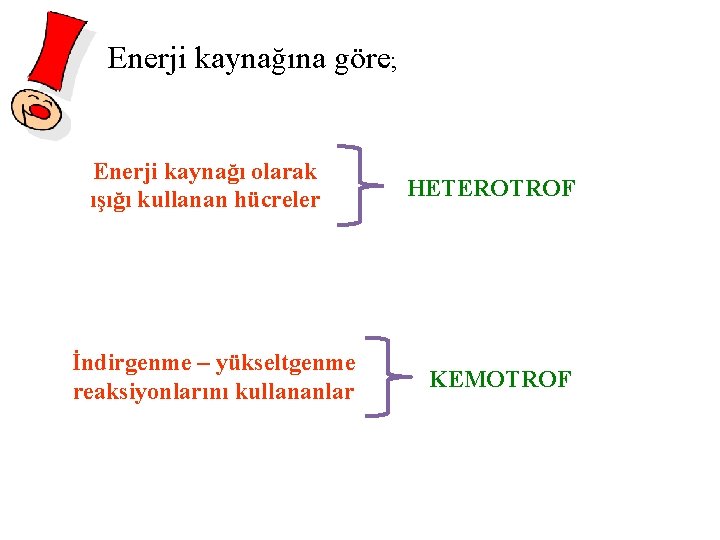 Enerji kaynağına göre;

Enerji kaynağı olarak ışığı kullanan hücreler

HETEROTROF

İndirgenme – yükseltgenme reaksiyonlarını kullananlar

KEMOTROF